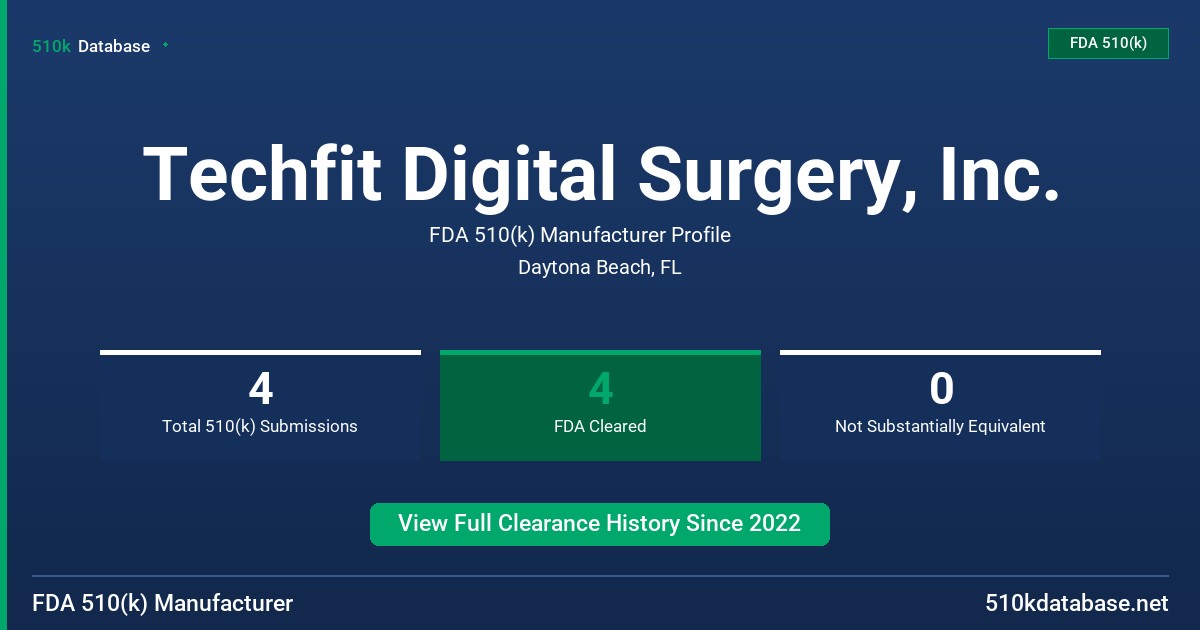 510k Database

FDA 510(k)

Techfit Digital Surgery, Inc.

FDA 510(k) Manufacturer Profile

Daytona Beach, FL

4
Total 510(k) Submissions

4
FDA Cleared

0
Not Substantially Equivalent

View Full Clearance History Since 2022

FDA 510(k) Manufacturer

510kdatabase.net